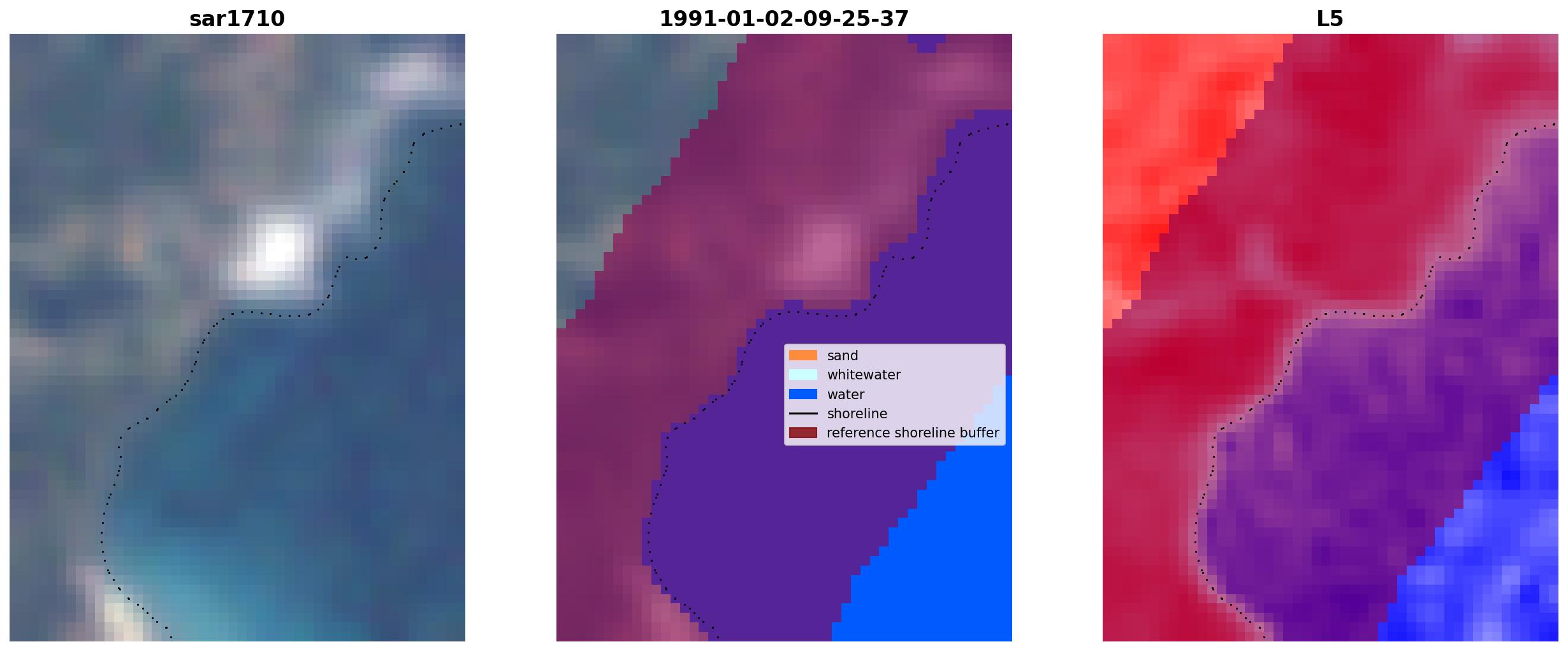 sar1710

1991-01-02-09-25-37

sand
whitewater
water
shoreline
reference shoreline buffer

L5